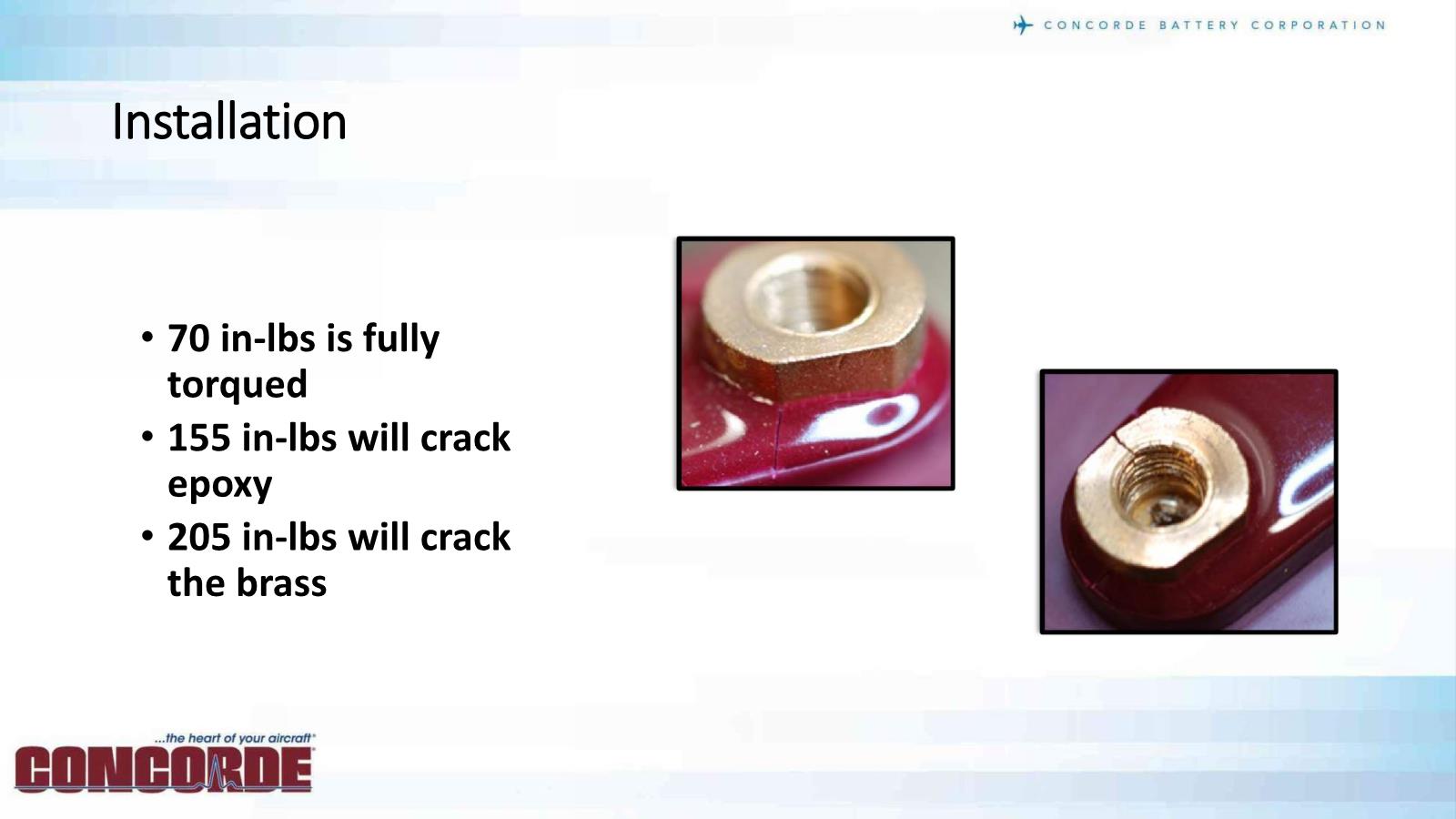 CONCORDE BATTERY CORPORATION

Installation

• 70 in-lbs is fully torqued
• 155 in-lbs will crack epoxy
• 205 in-lbs will crack the brass

...the heart of your aircraft®
CONCORDE